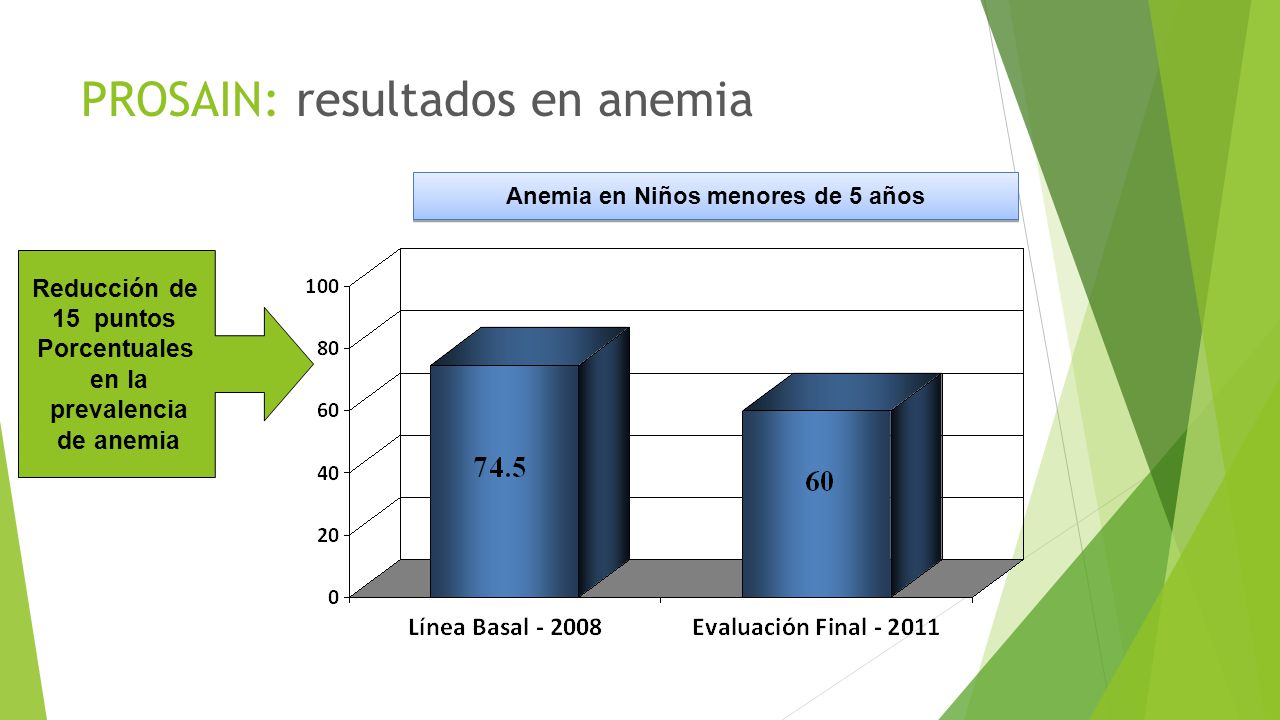 PROSAIN: resultados en anemia

Anemia en Niños menores de 5 años

Reducción de 15 puntos Porcentuales en la prevalencia de anemia

100
80
60
40
20
0

74.5

60

Línea Basal - 2008

Evaluación Final - 2011